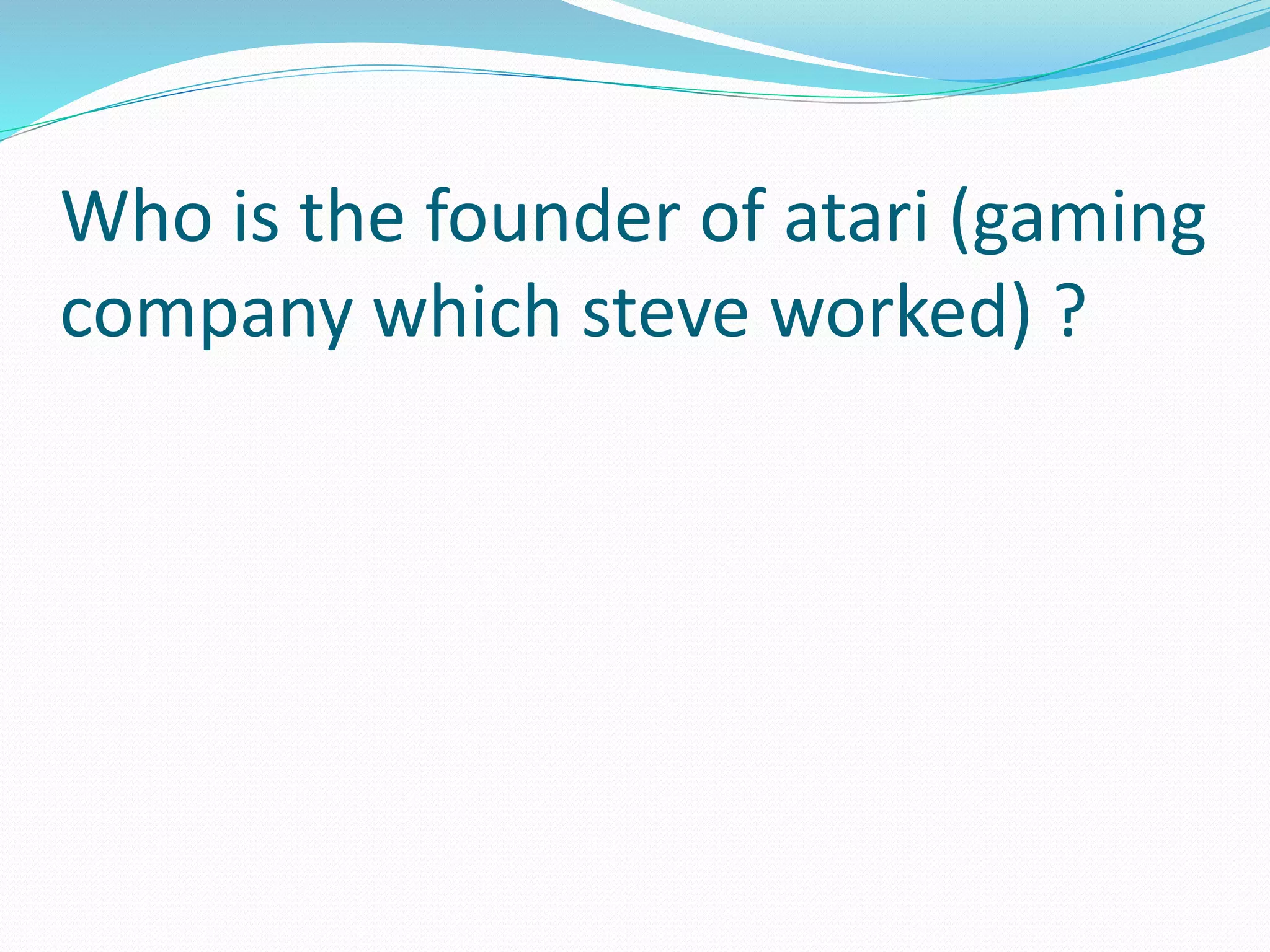 Who is the founder of atari (gaming company which steve worked) ?